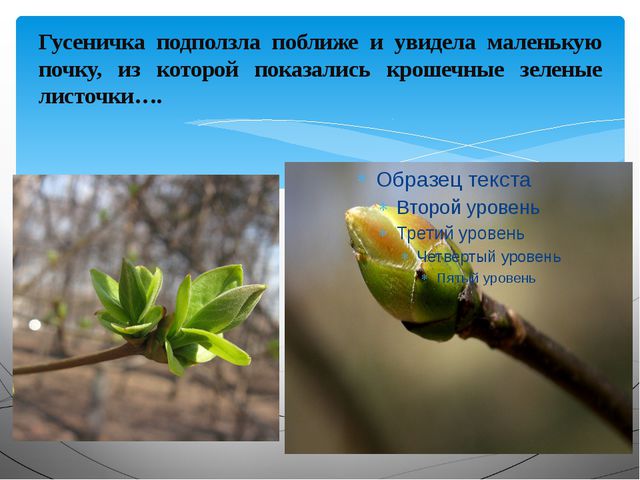 Гусеничка подползла поближе и увидела маленькую почку, из которой показались крошечные зеленые листочки….

Образец текста
Второй уровень
Третий уровень
Четвертый уровень
Пятый уровень